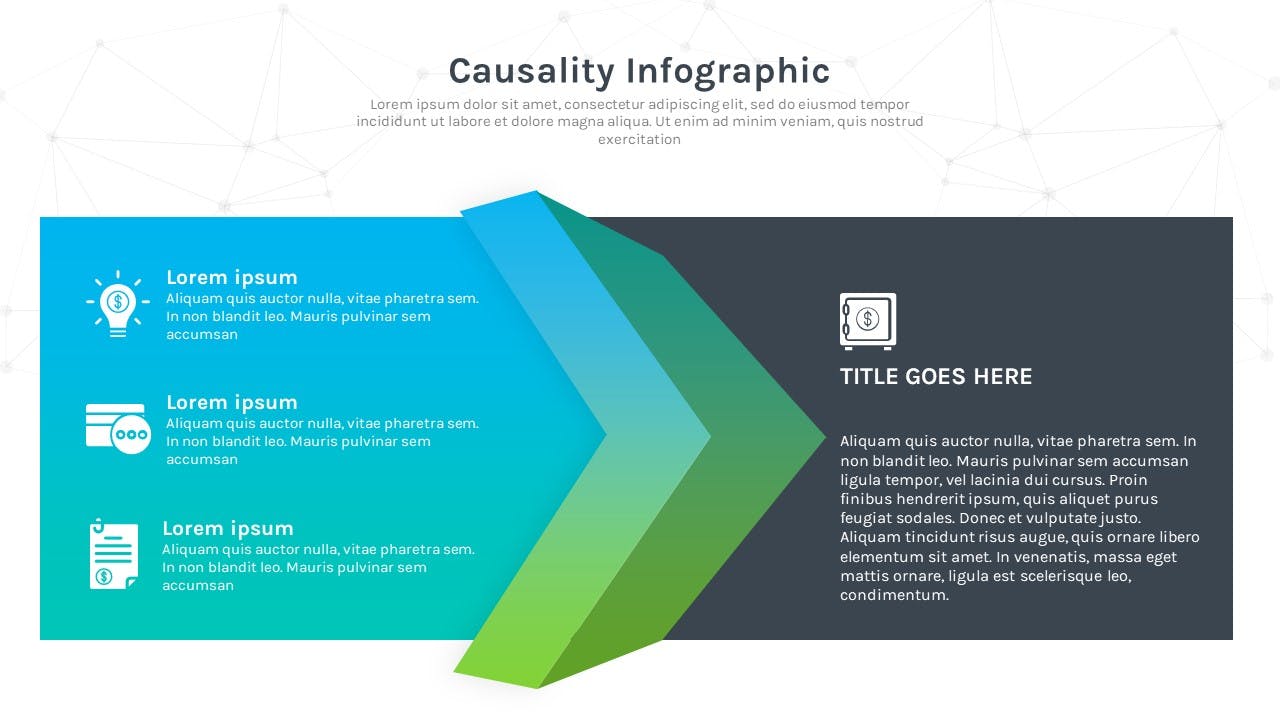 Causality Infographic

Lorem ipsum dolor sit amet, consectetur adipiscing elit, sed do eiusmod tempor incididunt ut labore et dolore magna aliqua. Ut enim ad minim veniam, quis nostrud exercitation

Lorem ipsum
Aliquam quis auctor nulla, vitae pharetra sem. In non blandit leo. Mauris pulvinar sem accumsan

Lorem ipsum
Aliquam quis auctor nulla, vitae pharetra sem. In non blandit leo. Mauris pulvinar sem accumsan

Lorem ipsum
Aliquam quis auctor nulla, vitae pharetra sem. In non blandit leo. Mauris pulvinar sem accumsan

TITLE GOES HERE

Aliquam quis auctor nulla, vitae pharetra sem. In non blandit leo. Mauris pulvinar sem accumsan ligula tempor, vel lacinia dui cursus. Proin finibus hendrerit ipsum, quis aliquet purus feugiat sodales. Donec et vulputate justo. Aliquam tincidunt risus augue, quis ornare libero elementum sit amet. In venenatis, massa eget mattis ornare, ligula est scelerisque leo, condimentum.